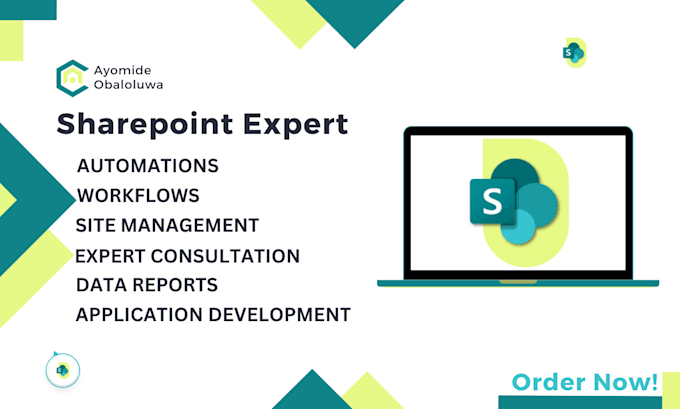 Ayomide Obaloluwa

Sharepoint Expert

AUTOMATIONS
WORKFLOWS
SITE MANAGEMENT
EXPERT CONSULTATION
DATA REPORTS
APPLICATION DEVELOPMENT

S

S

S

Order Now!